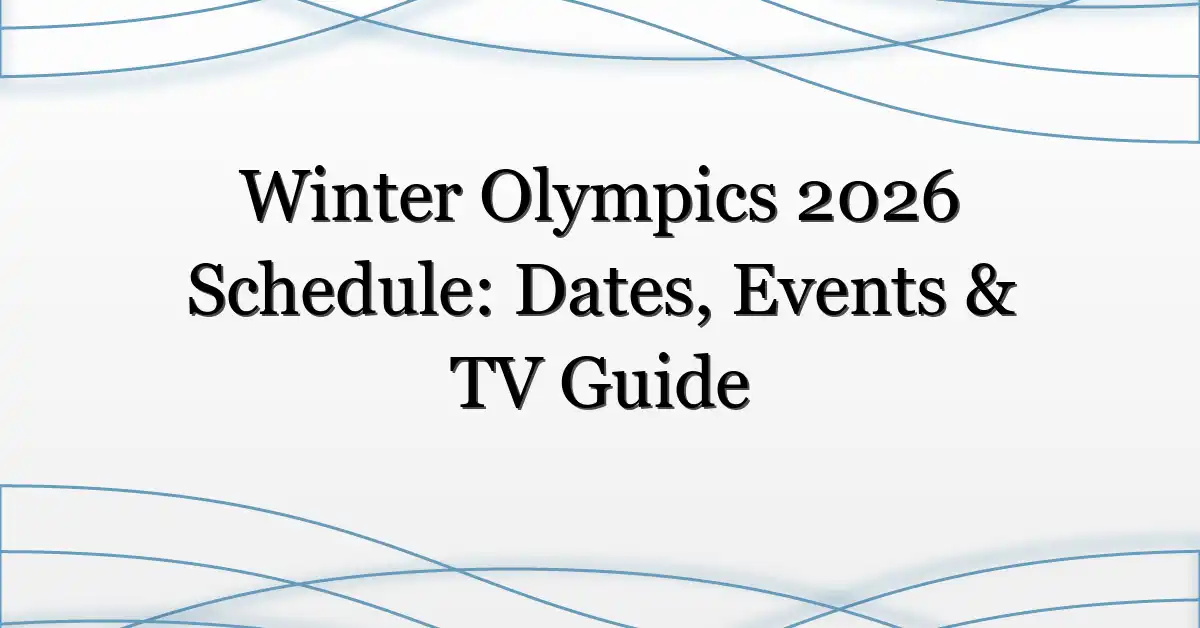 Winter Olympics 2026 Schedule: Dates, Events & TV Guide